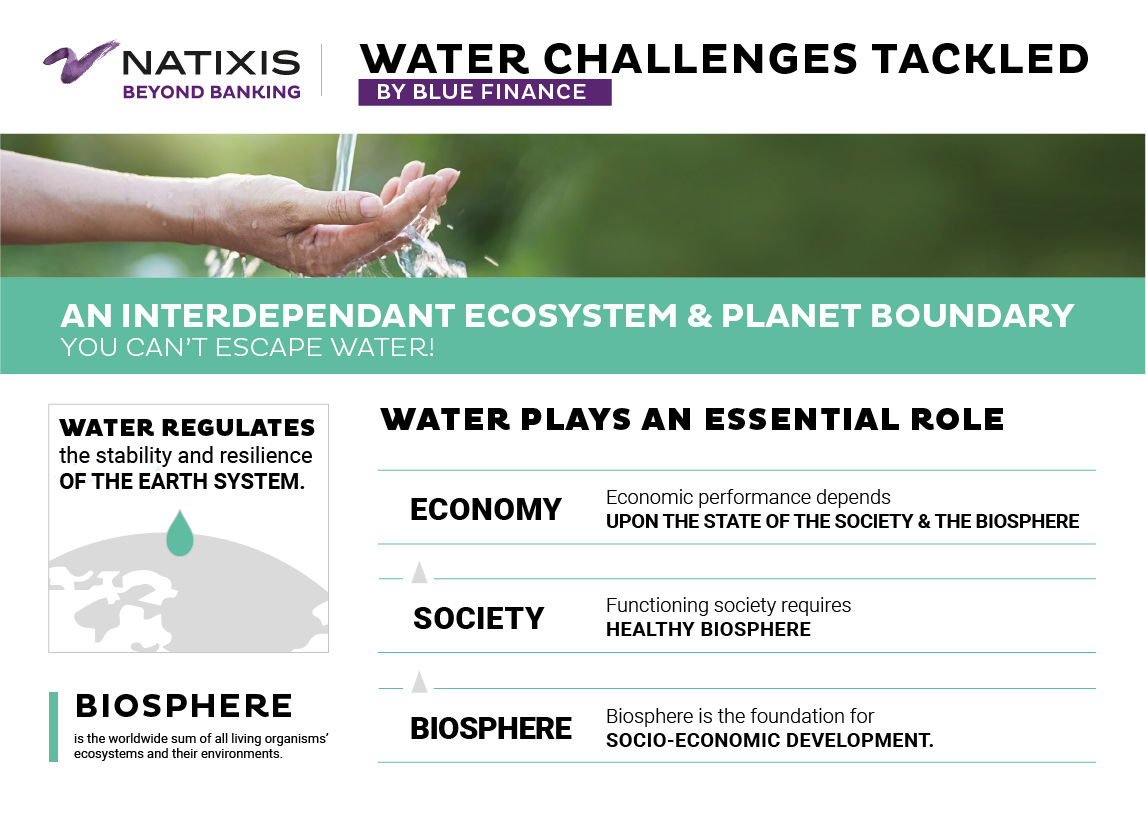 NATIXIS
BEYOND BANKING

WATER CHALLENGES TACKLED
BY BLUE FINANCE

AN INTERDEPENDANT ECOSYSTEM & PLANET BOUNDARY
YOU CAN'T ESCAPE WATER!

WATER REGULATES the stability and resilience OF THE EARTH SYSTEM.

BIOSPHERE
is the worldwide sum of all living organisms' ecosystems and their environments.

WATER PLAYS AN ESSENTIAL ROLE

ECONOMY
Economic performance depends UPON THE STATE OF THE SOCIETY & THE BIOSPHERE

SOCIETY
Functioning society requires HEALTHY BIOSPHERE

BIOSPHERE
Biosphere is the foundation for SOCIO-ECONOMIC DEVELOPMENT.